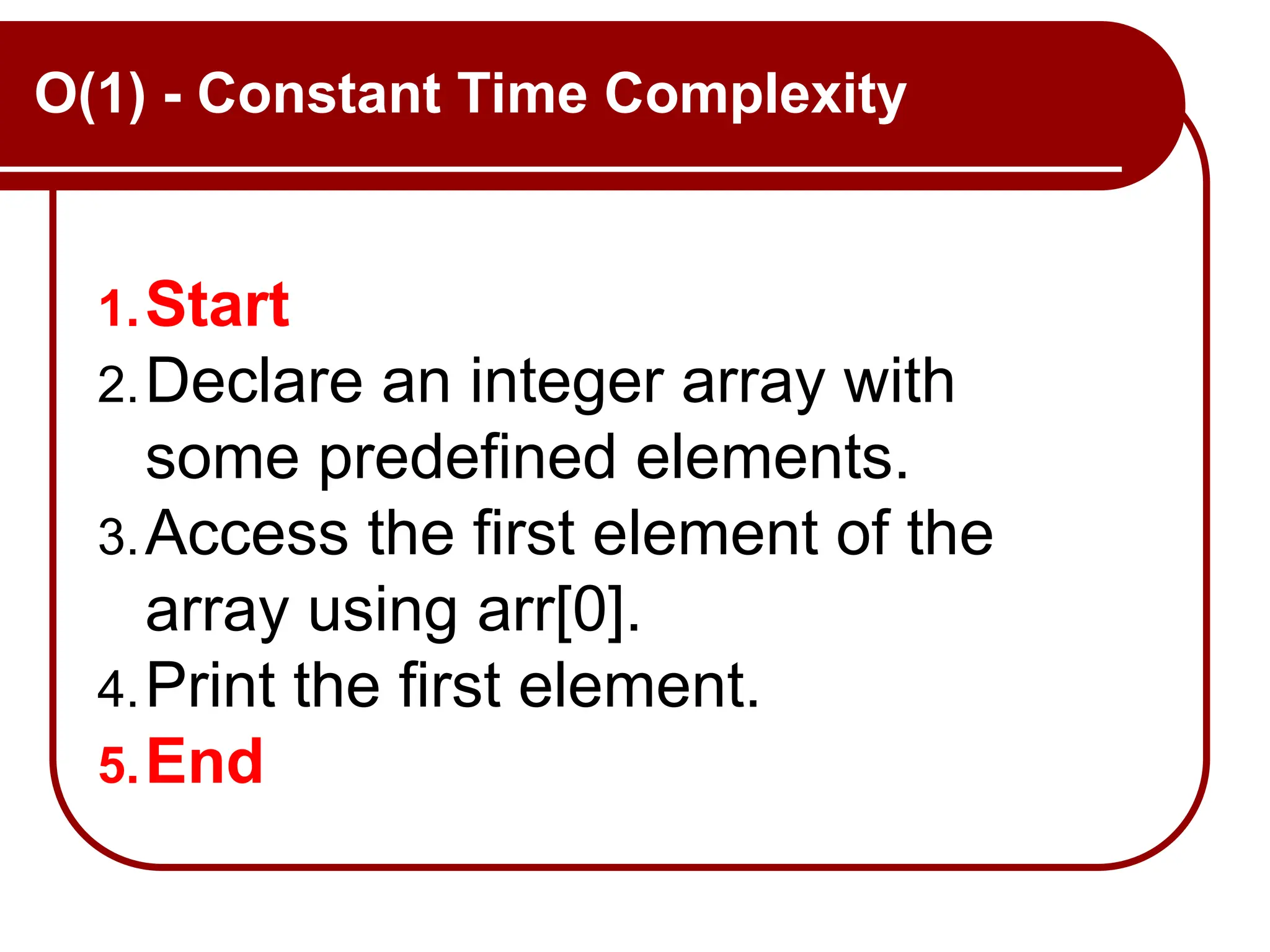 O(1) - Constant Time Complexity

1. Start
2. Declare an integer array with some predefined elements.
3. Access the first element of the array using arr[0].
4. Print the first element.
5. End